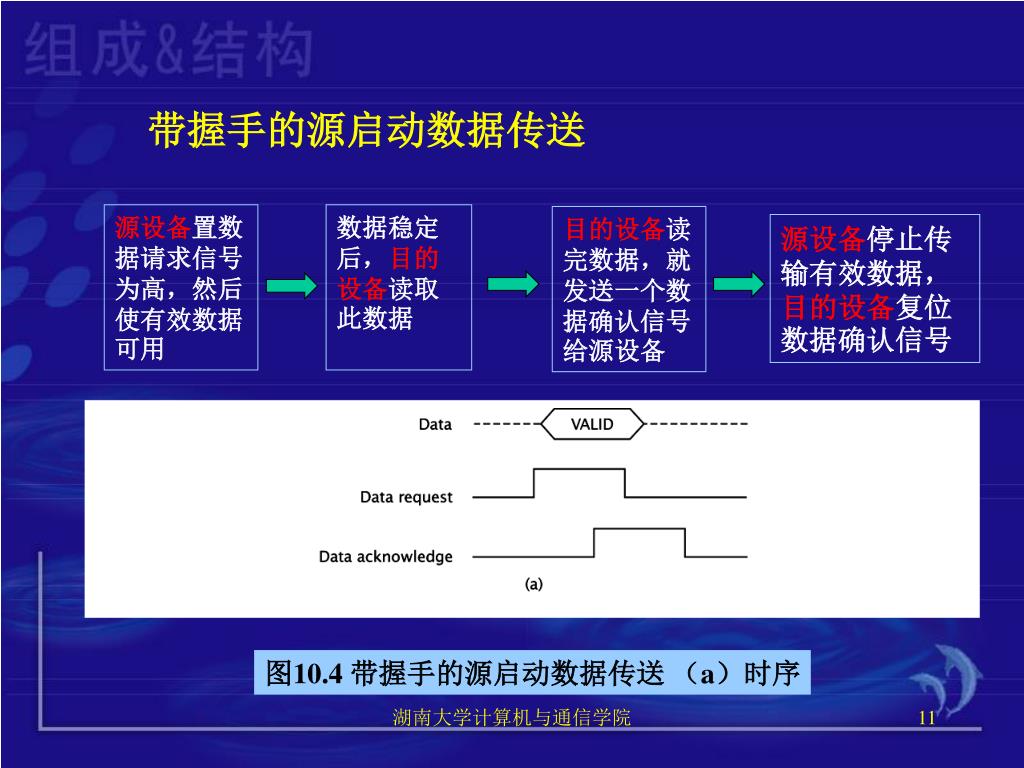 组成&结构

带握手的源启动数据传送

源设备置数据请求信号为高，然后使有效数据可用

数据稳定后，目的设备读取此数据

目的设备读完数据，就发送一个数据确认信号给源设备

源设备停止传输有效数据，目的设备复位数据确认信号

Data

VALID

Data request

Data acknowledge

(a)

图10.4 带握手的源启动数据传送 （a）时序

湖南大学计算机与通信学院

11